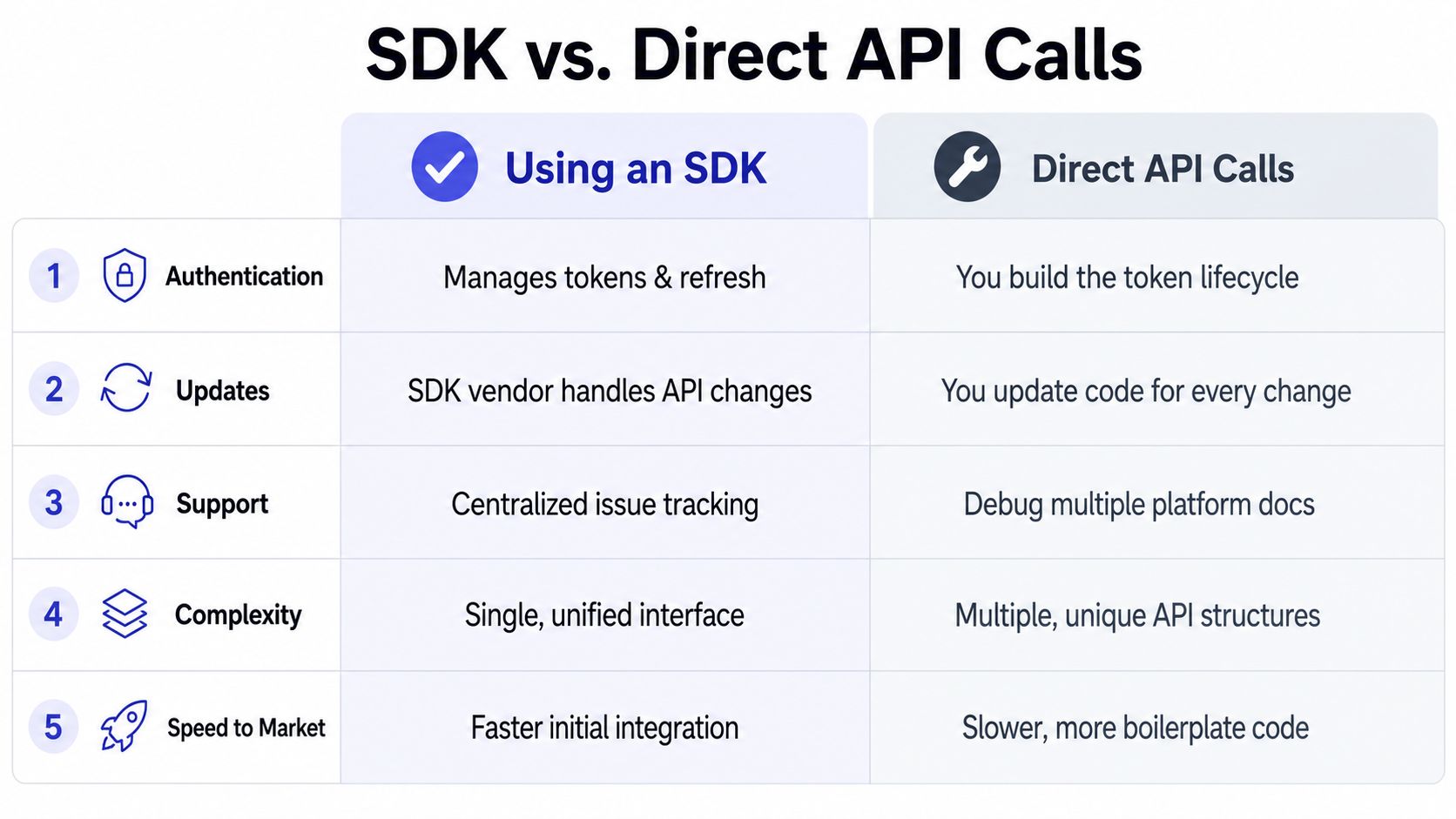 SDK vs. Direct API Calls

| | Using an SDK | Direct API Calls |
|---|---|---|
| 1 Authentication | Manages tokens & refresh | You build the token lifecycle |
| 2 Updates | SDK vendor handles API changes | You update code for every change |
| 3 Support | Centralized issue tracking | Debug multiple platform docs |
| 4 Complexity | Single, unified interface | Multiple, unique API structures |
| 5 Speed to Market | Faster initial integration | Slower, more boilerplate code |